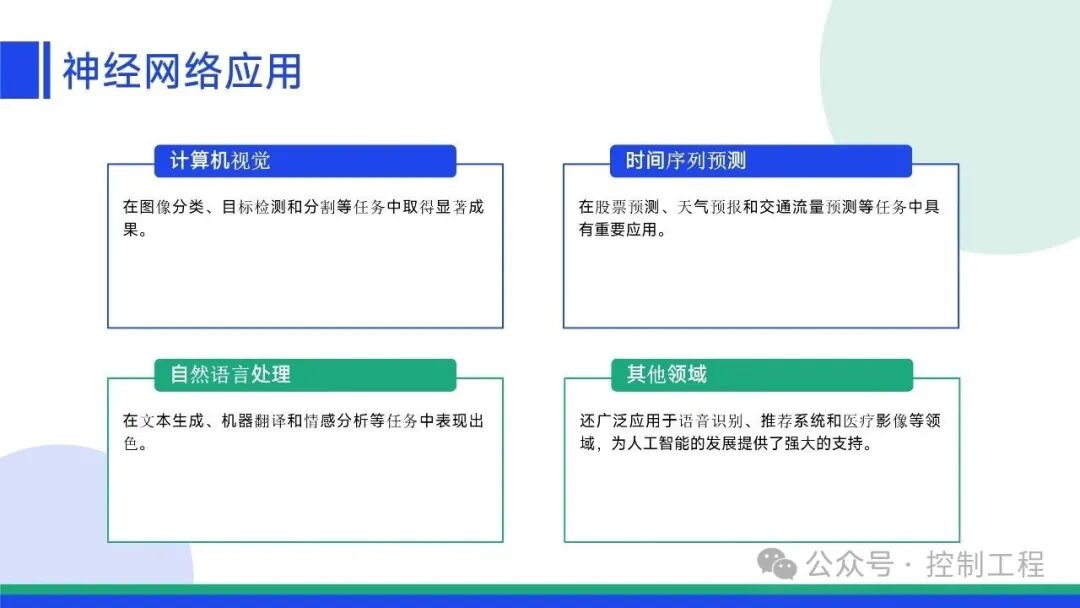 神经网络应用

计算机视觉

在图像分类、目标检测和分割等任务中取得显著成果。

时间序列预测

在股票预测、天气预报和交通流量预测等任务中具有重要应用。

自然语言处理

在文本生成、机器翻译和情感分析等任务中表现出色。

其他领域

还广泛应用于语音识别、推荐系统和医疗影像等领域，为人工智能的发展提供了强大的支持。

公众号 · 控制工程